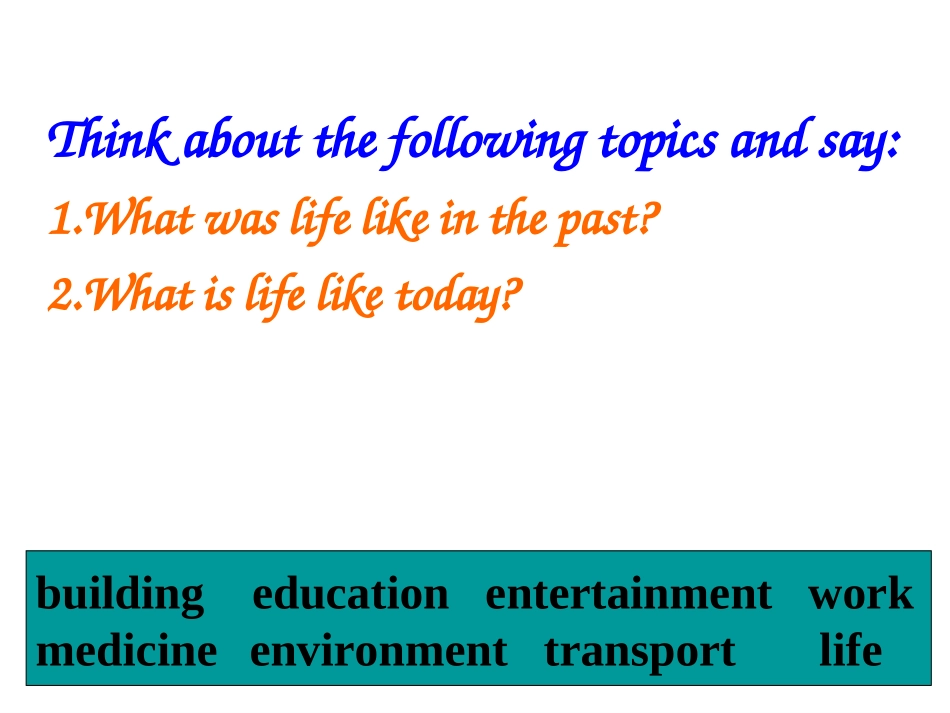 Think about the following topics and say:
1.What was life like in the past?
2.What is life like today?

building education entertainment work
medicine environment transport life